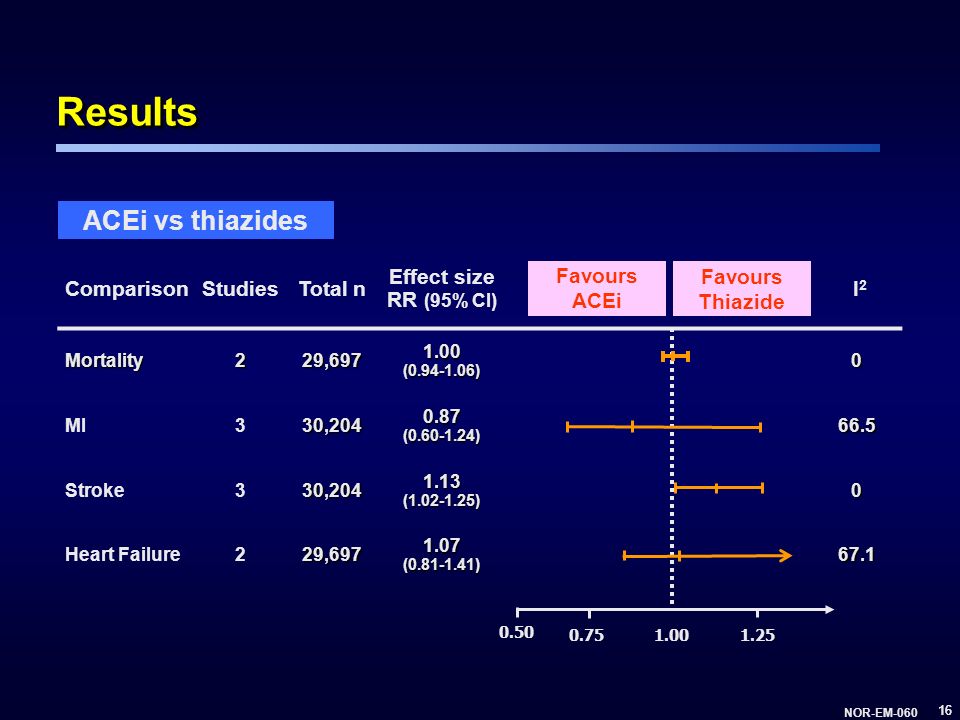 Results

ACEi vs thiazides

| Comparison | Studies | Total n | Effect size RR (95% CI) | Favours ACEi | Favours Thiazide | $I^2$ |
|---|---|---|---|---|---|---|
| Mortality | 2 | 29,697 | 1.00 (0.94-1.06) | | | 0 |
| MI | 3 | 30,204 | 0.87 (0.60-1.24) | | | 66.5 |
| Stroke | 3 | 30,204 | 1.13 (1.02-1.25) | | | 0 |
| Heart Failure | 2 | 29,697 | 1.07 (0.81-1.41) | | | 67.1 |

0.50 0.75 1.00 1.25

NOR-EM-060 16